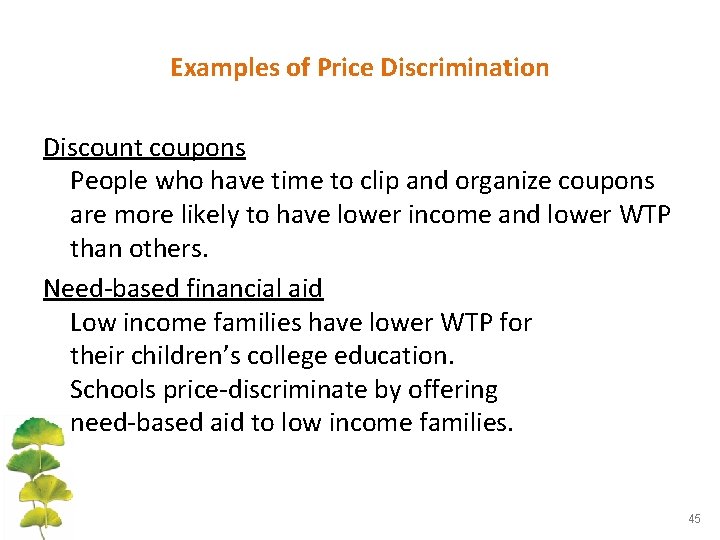 Examples of Price Discrimination

Discount coupons

People who have time to clip and organize coupons are more likely to have lower income and lower WTP than others.

Need-based financial aid

Low income families have lower WTP for their children's college education.

Schools price-discriminate by offering need-based aid to low income families.

45